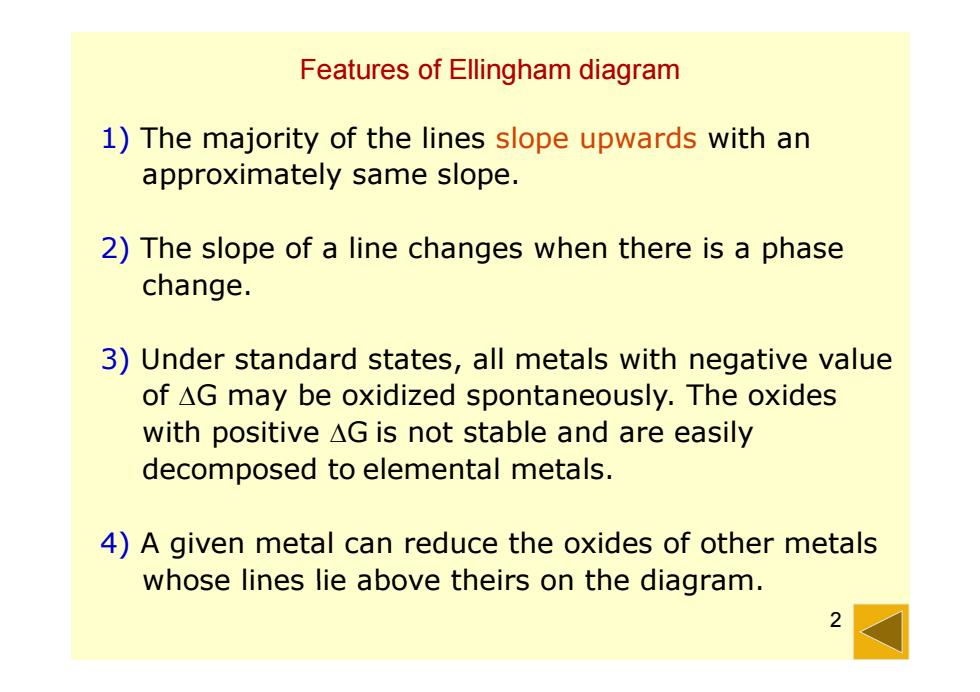 Features of Ellingham diagram

1) The majority of the lines slope upwards with an approximately same slope.

2) The slope of a line changes when there is a phase change.

3) Under standard states, all metals with negative value of $\Delta G$ may be oxidized spontaneously. The oxides with positive $\Delta G$ is not stable and are easily decomposed to elemental metals.

4) A given metal can reduce the oxides of other metals whose lines lie above theirs on the diagram.

2